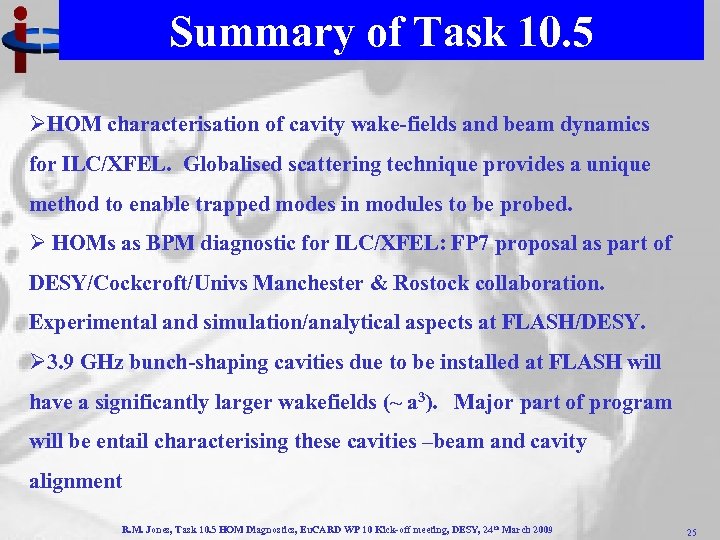 Summary of Task 10.5

➢HOM characterisation of cavity wake-fields and beam dynamics for ILC/XFEL. Globalised scattering technique provides a unique method to enable trapped modes in modules to be probed.

➢ HOMs as BPM diagnostic for ILC/XFEL: FP7 proposal as part of DESY/Cockcroft/Univs Manchester & Rostock collaboration. Experimental and simulation/analytical aspects at FLASH/DESY.

➢3.9 GHz bunch-shaping cavities due to be installed at FLASH will have a significantly larger wakefields (~ $a^3$). Major part of program will be entail characterising these cavities –beam and cavity alignment

R.M. Jones, Task 10.5 HOM Diagnostics, EuCARD WP 10 Kick-off meeting, DESY, 24th March 2009

25